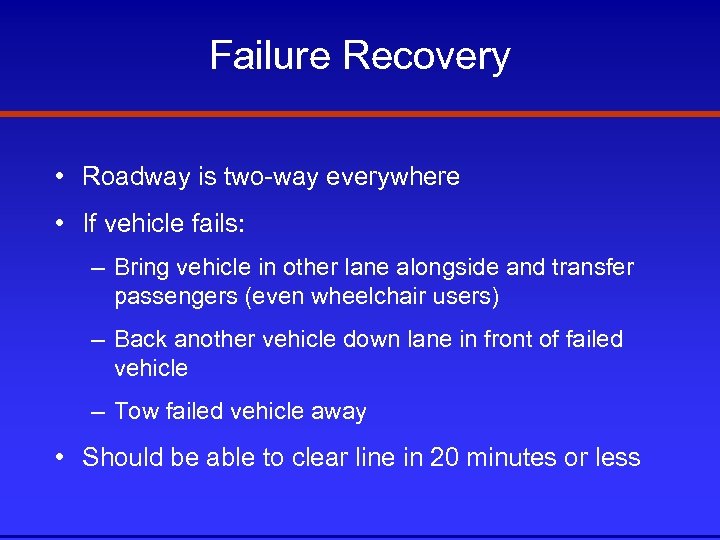 Failure Recovery

• Roadway is two-way everywhere

• If vehicle fails:

– Bring vehicle in other lane alongside and transfer passengers (even wheelchair users)

– Back another vehicle down lane in front of failed vehicle

– Tow failed vehicle away

• Should be able to clear line in 20 minutes or less